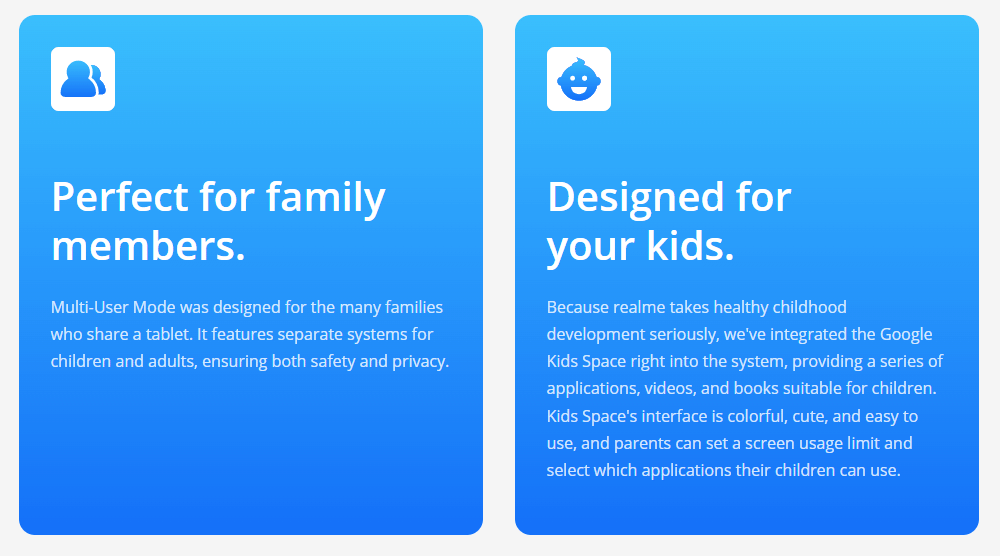 Perfect for family members.

Multi-User Mode was designed for the many families who share a tablet. It features separate systems for children and adults, ensuring both safety and privacy.

Designed for your kids.

Because realme takes healthy childhood development seriously, we've integrated the Google Kids Space right into the system, providing a series of applications, videos, and books suitable for children. Kids Space's interface is colorful, cute, and easy to use, and parents can set a screen usage limit and select which applications their children can use.